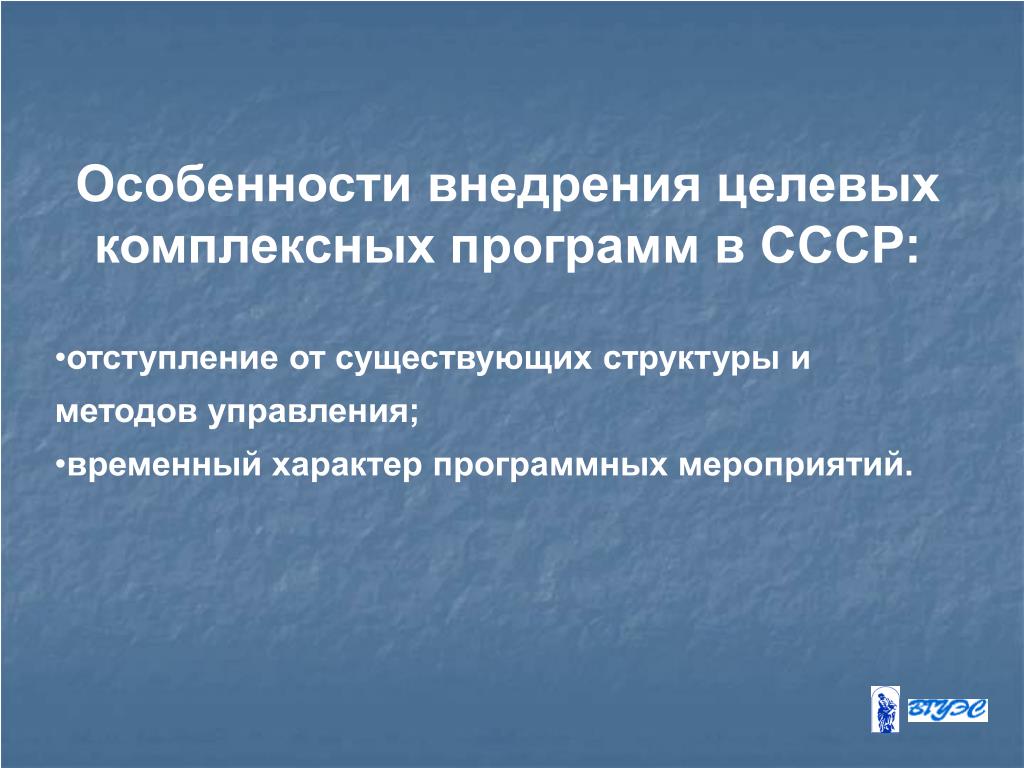 Особенности внедрения целевых комплексных программ в СССР:

•отступление от существующих структуры и методов управления;

•временный характер программных мероприятий.

ВГУЭС